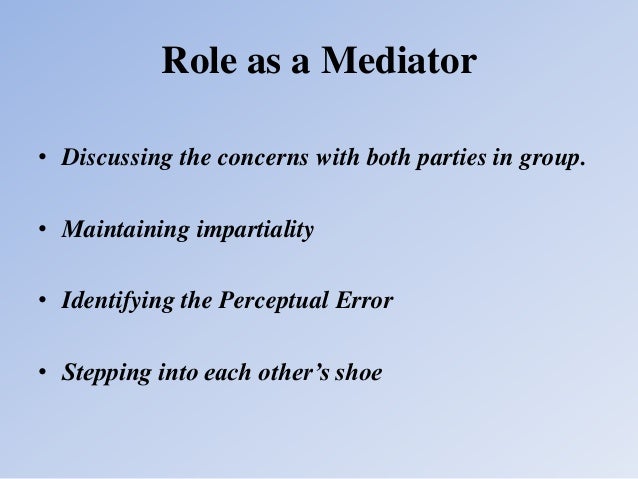 Role as a Mediator

• Discussing the concerns with both parties in group.

• Maintaining impartiality

• Identifying the Perceptual Error

• Stepping into each other’s shoe